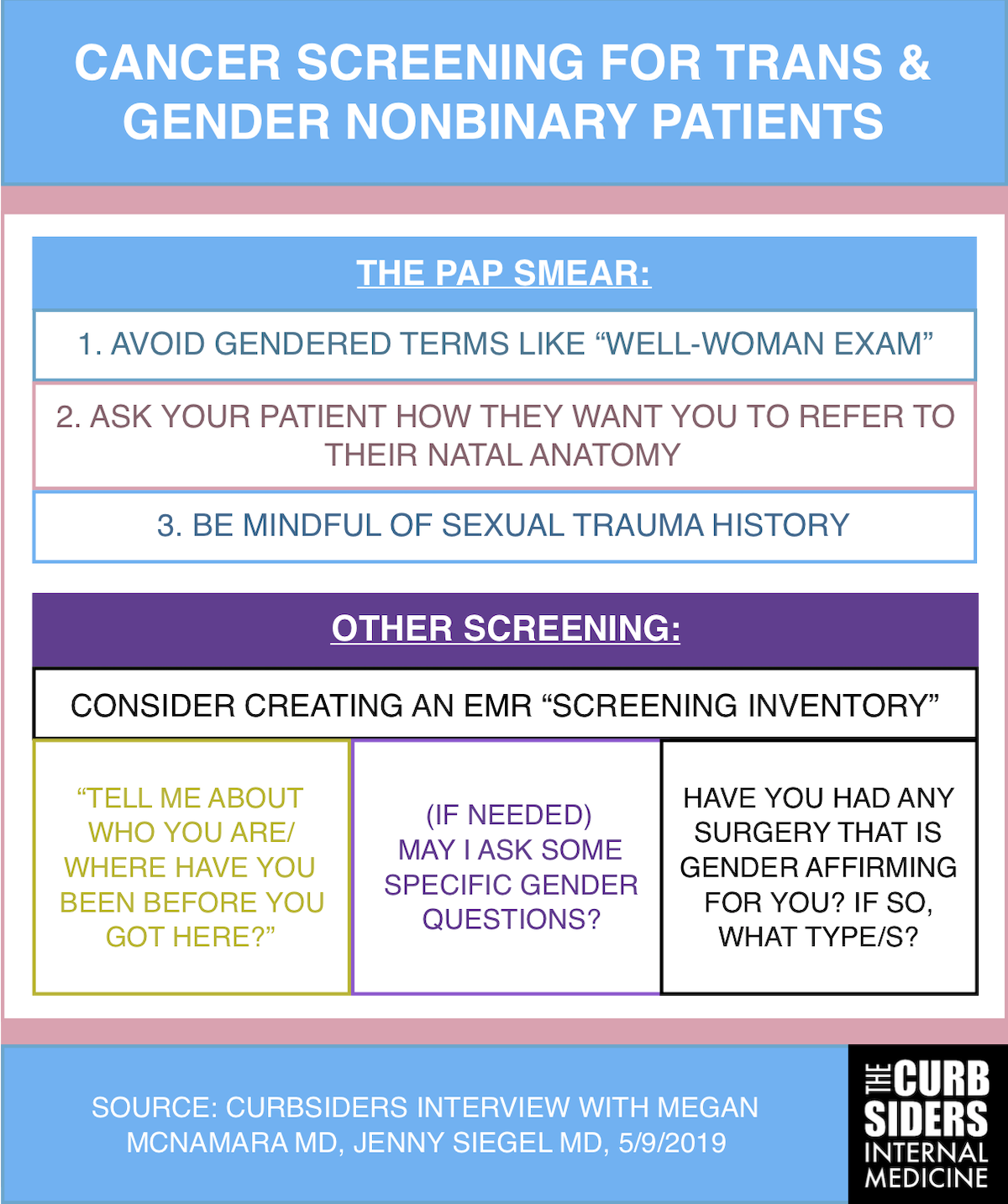 CANCER SCREENING FOR TRANS & GENDER NONBINARY PATIENTS

THE PAP SMEAR:

1. AVOID GENDERED TERMS LIKE “WELL-WOMAN EXAM”

2. ASK YOUR PATIENT HOW THEY WANT YOU TO REFER TO THEIR NATAL ANATOMY

3. BE MINDFUL OF SEXUAL TRAUMA HISTORY

OTHER SCREENING:

CONSIDER CREATING AN EMR “SCREENING INVENTORY”

“TELL ME ABOUT WHO YOU ARE/ WHERE HAVE YOU BEEN BEFORE YOU GOT HERE?”

(IF NEEDED) MAY I ASK SOME SPECIFIC GENDER QUESTIONS?

HAVE YOU HAD ANY SURGERY THAT IS GENDER AFFIRMING FOR YOU? IF SO, WHAT TYPE/S?

SOURCE: CURBSIDERS INTERVIEW WITH MEGAN MCNAMARA MD, JENNY SIEGEL MD, 5/9/2019

THE CURB SIDERS INTERNAL MEDICINE